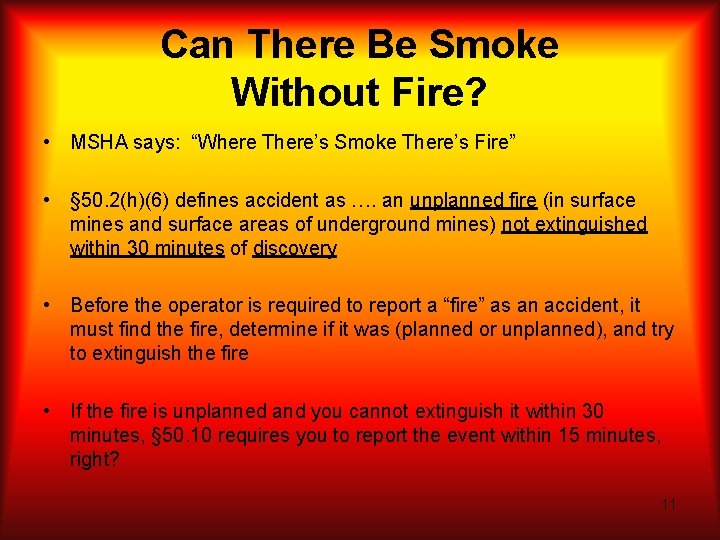 Can There Be Smoke Without Fire?

• MSHA says: “Where There’s Smoke There’s Fire”

• §50.2(h)(6) defines accident as …. an unplanned fire (in surface mines and surface areas of underground mines) not extinguished within 30 minutes of discovery

• Before the operator is required to report a “fire” as an accident, it must find the fire, determine if it was (planned or unplanned), and try to extinguish the fire

• If the fire is unplanned and you cannot extinguish it within 30 minutes, §50.10 requires you to report the event within 15 minutes, right?

11